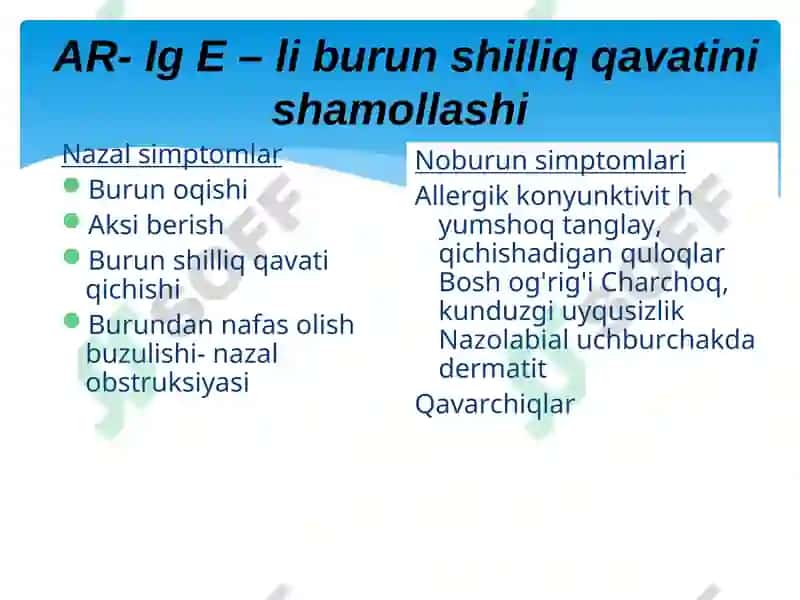 AR- Ig E – li burun shilliq qavatini shamollashi

Nazal simptomlar
Burun oqishi
Aksi berish
Burun shilliq qavati qichishi
Burundan nafas olish buzulishi- nazal obstruksiyasi

Noburun simptomlari
Allergik konyunktivit h yumshoq tanglay, qichishadigan quloqlar Bosh og'rig'i Charchoq, kunduzgi uyqusizlik Nazolabial uchburchakda dermatit
Qavarchiqlar